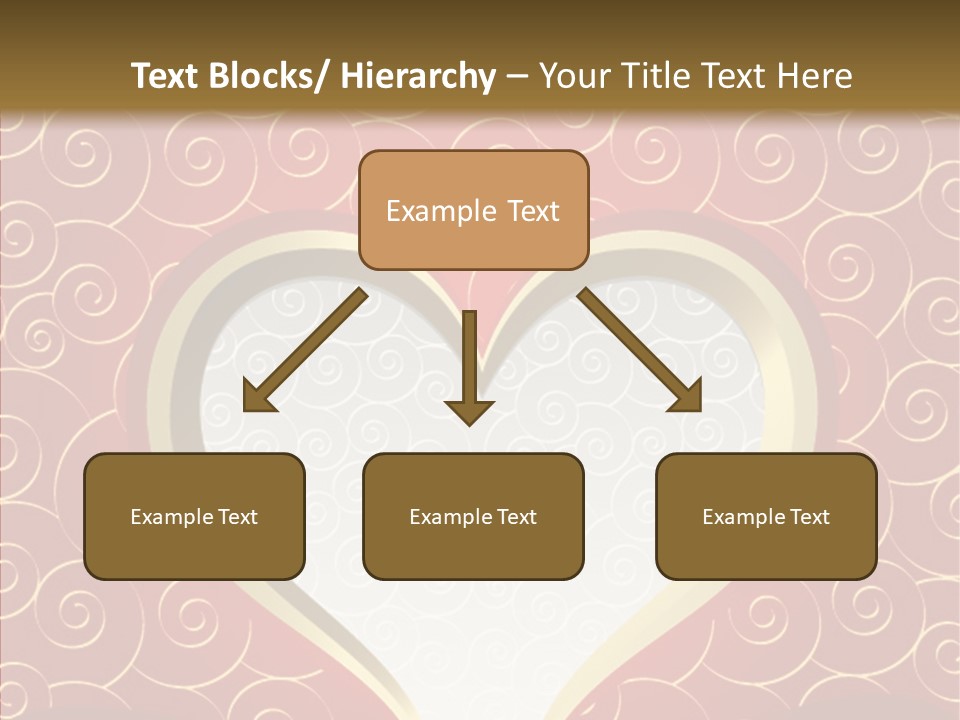 Text Blocks/ Hierarchy – Your Title Text Here

Example Text

Example Text

Example Text

Example Text